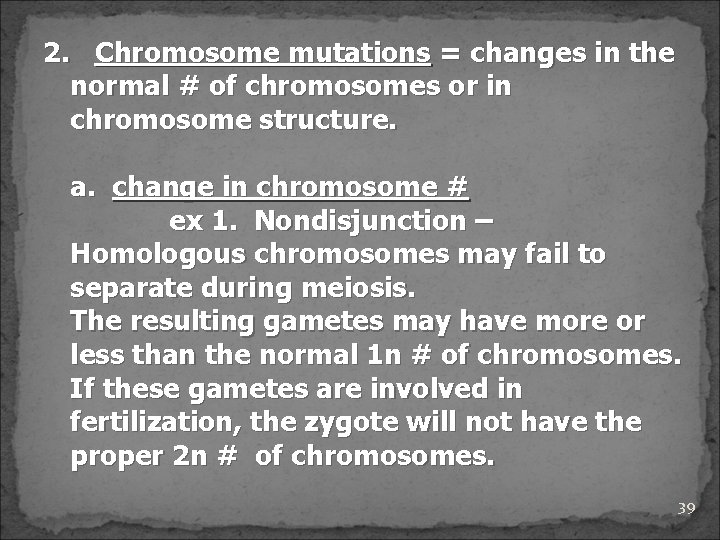 2. Chromosome mutations = changes in the normal # of chromosomes or in chromosome structure.

a. change in chromosome #
ex 1. Nondisjunction – Homologous chromosomes may fail to separate during meiosis.
The resulting gametes may have more or less than the normal 1n # of chromosomes.
If these gametes are involved in fertilization, the zygote will not have the proper 2n # of chromosomes.

39